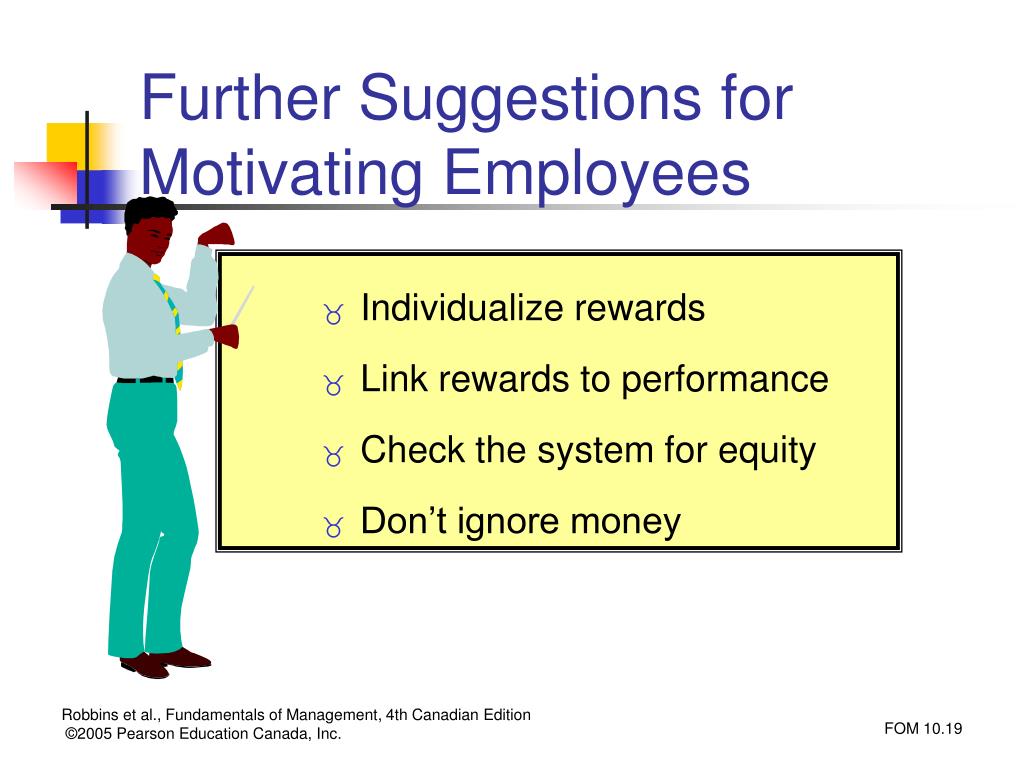 Further Suggestions for Motivating Employees

Individualize rewards

Link rewards to performance

Check the system for equity

Don’t ignore money

Robbins et al., Fundamentals of Management, 4th Canadian Edition
©2005 Pearson Education Canada, Inc.

FOM 10.19